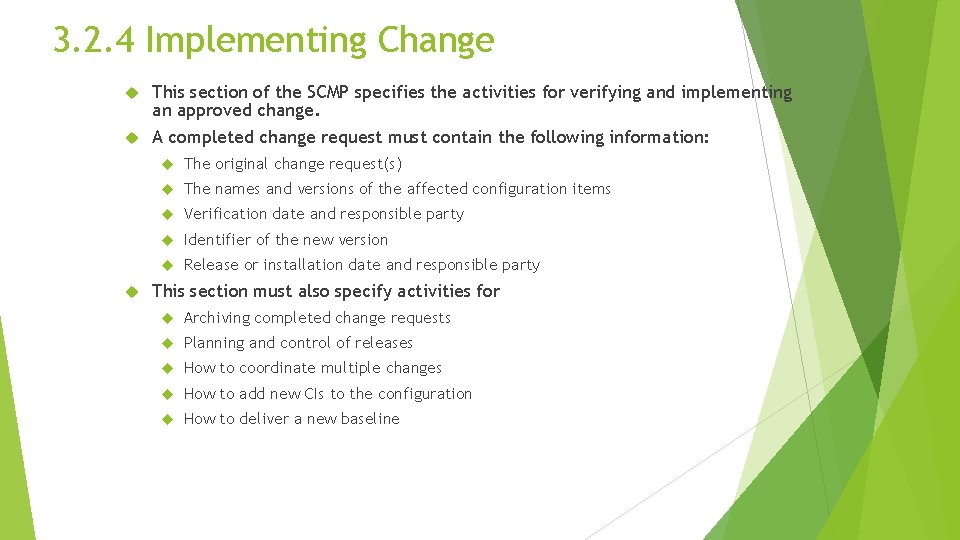 3.2.4 Implementing Change

This section of the SCMP specifies the activities for verifying and implementing an approved change.

A completed change request must contain the following information:

The original change request(s)

The names and versions of the affected configuration items

Verification date and responsible party

Identifier of the new version

Release or installation date and responsible party

This section must also specify activities for

Archiving completed change requests

Planning and control of releases

How to coordinate multiple changes

How to add new CIs to the configuration

How to deliver a new baseline